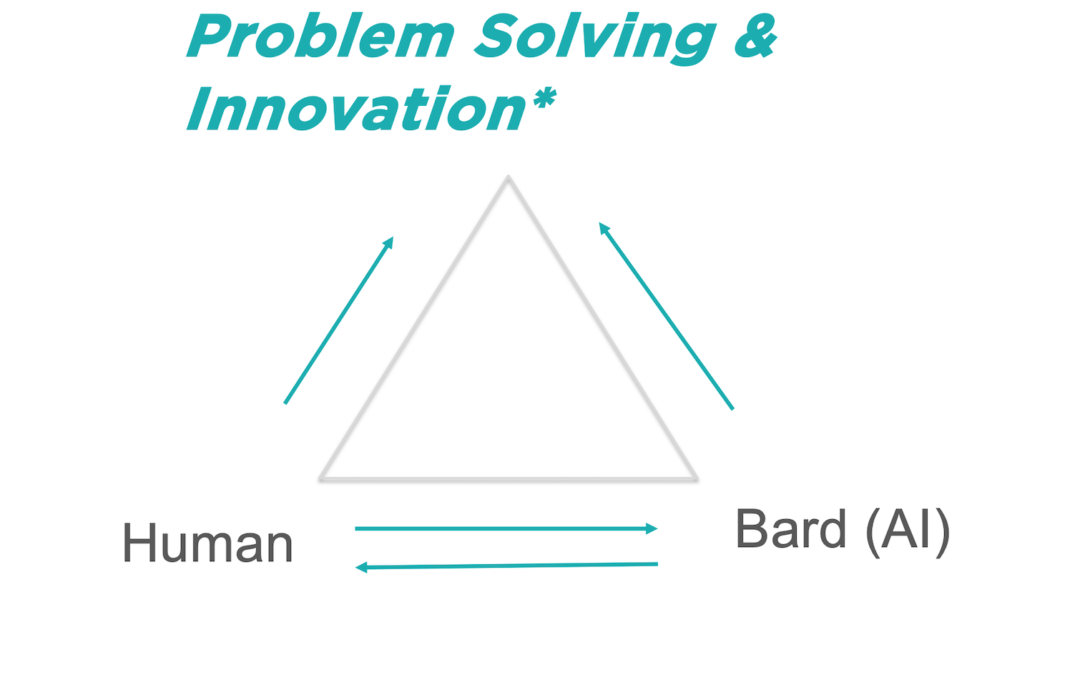 Problem Solving & Innovation*

Human

Bard (AI)